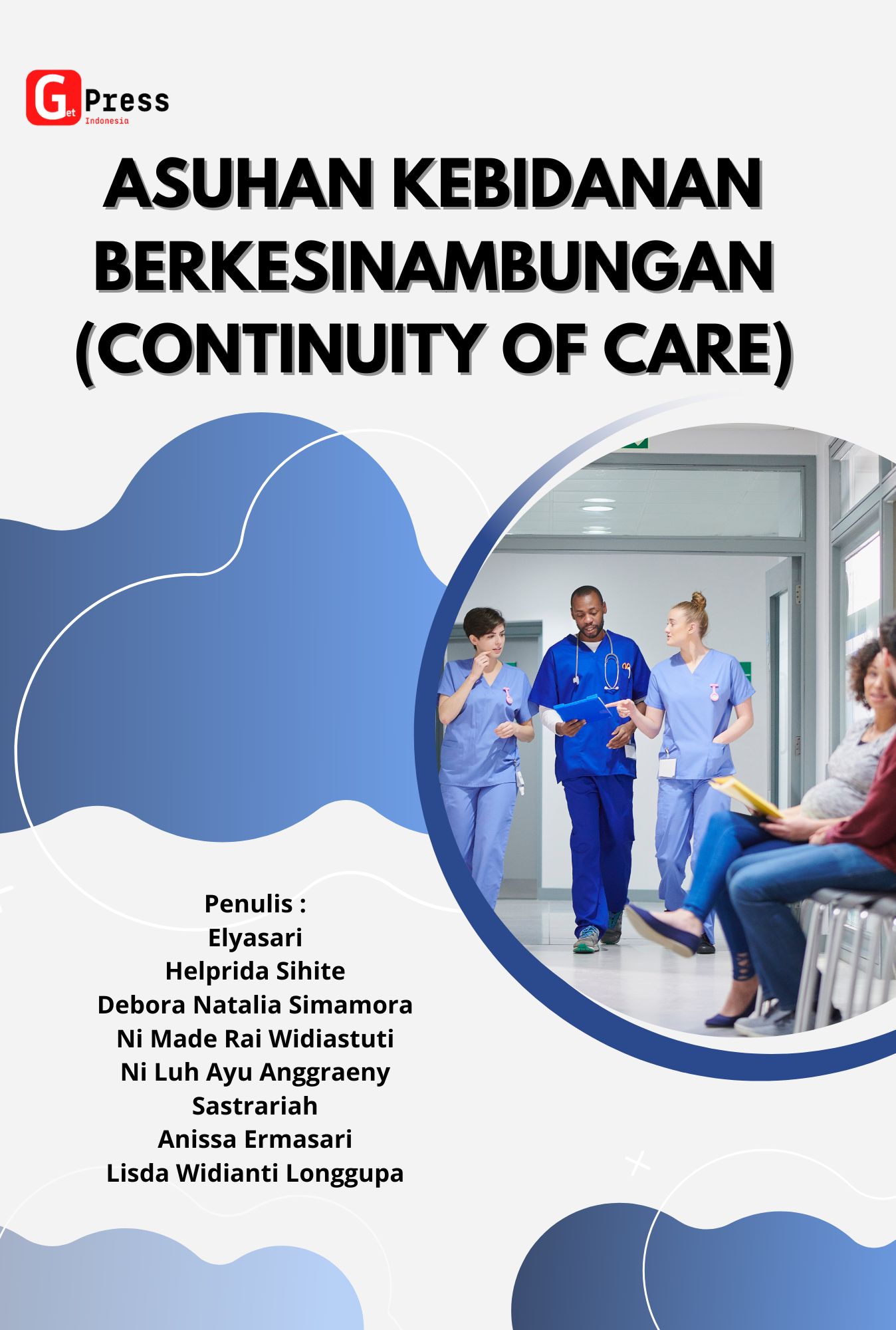 Get Press Indonesia

ASUHAN KEBIDANAN BERKESINAMBUNGAN (CONTINUITY OF CARE)

Penulis :
Elyasari
Helprida Sihite
Debora Natalia Simamora
Ni Made Rai Widiastuti
Ni Luh Ayu Anggraeny
Sastrariah
Anissa Ermasari
Lisda Widianti Longgupa